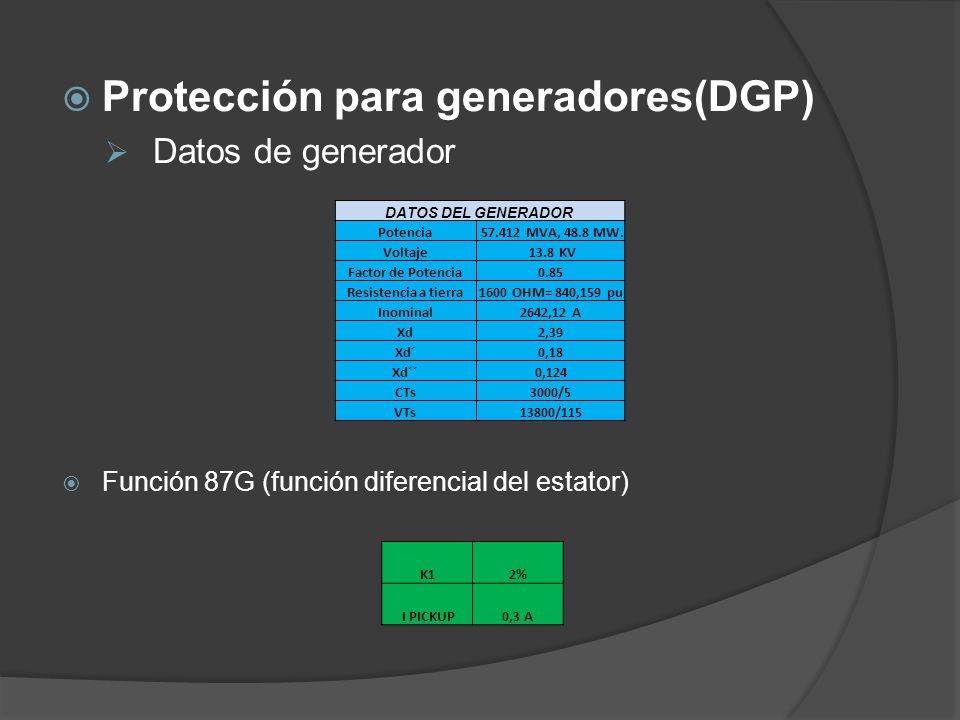 Protección para generadores(DGP)

Datos de generador

| DATOS DEL GENERADOR | |
|---|---|
| Potencia | 57.412 MVA, 48.8 MW. |
| Voltaje | 13.8 KV |
| Factor de Potencia | 0.85 |
| Resistencia a tierra | 1600 OHM= 840,159 pu |
| Inominal | 2642,12 A |
| Xd | 2,39 |
| Xd´ | 0,18 |
| Xd´´ | 0,124 |
| CTs | 3000/5 |
| VTs | 13800/115 |

Función 87G (función diferencial del estator)

| K1 | 2% |
|---|---|
| I PICKUP | 0,3 A |